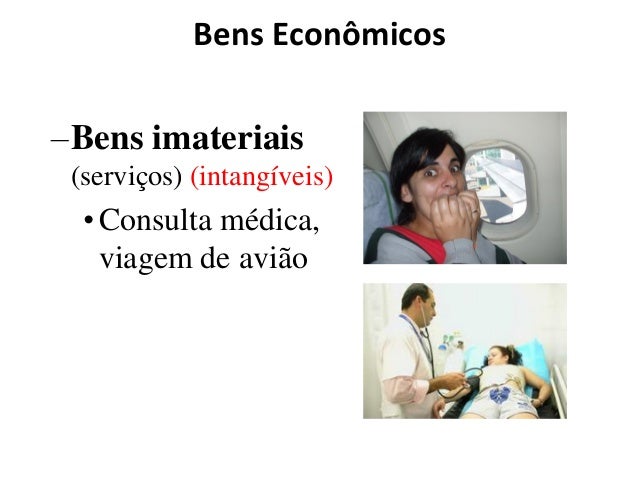 Bens Econômicos

–Bens imateriais (serviços) (intangíveis)

• Consulta médica, viagem de avião